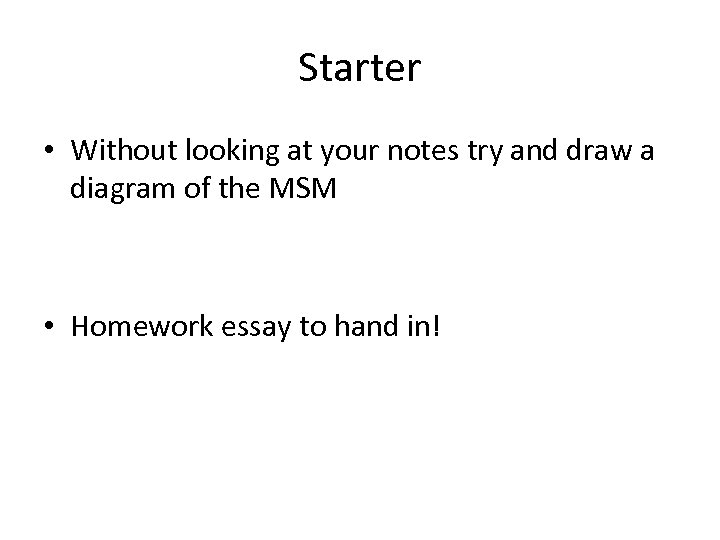 Starter

• Without looking at your notes try and draw a diagram of the MSM

• Homework essay to hand in!